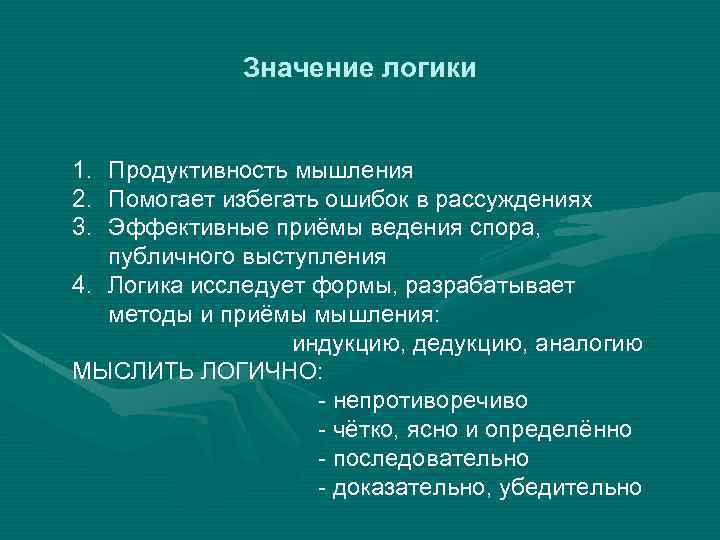 Значение логики

1. Продуктивность мышления
2. Помогает избегать ошибок в рассуждениях
3. Эффективные приёмы ведения спора, публичного выступления
4. Логика исследует формы, разрабатывает методы и приёмы мышления:
индукцию, дедукцию, аналогию
МЫСЛИТЬ ЛОГИЧНО:
- непротиворечиво
- чётко, ясно и определённо
- последовательно
- доказательно, убедительно